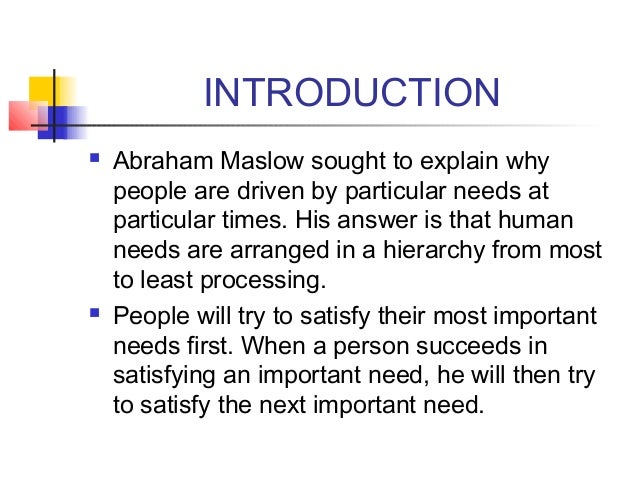 INTRODUCTION

▪ Abraham Maslow sought to explain why people are driven by particular needs at particular times. His answer is that human needs are arranged in a hierarchy from most to least processing.

▪ People will try to satisfy their most important needs first. When a person succeeds in satisfying an important need, he will then try to satisfy the next important need.